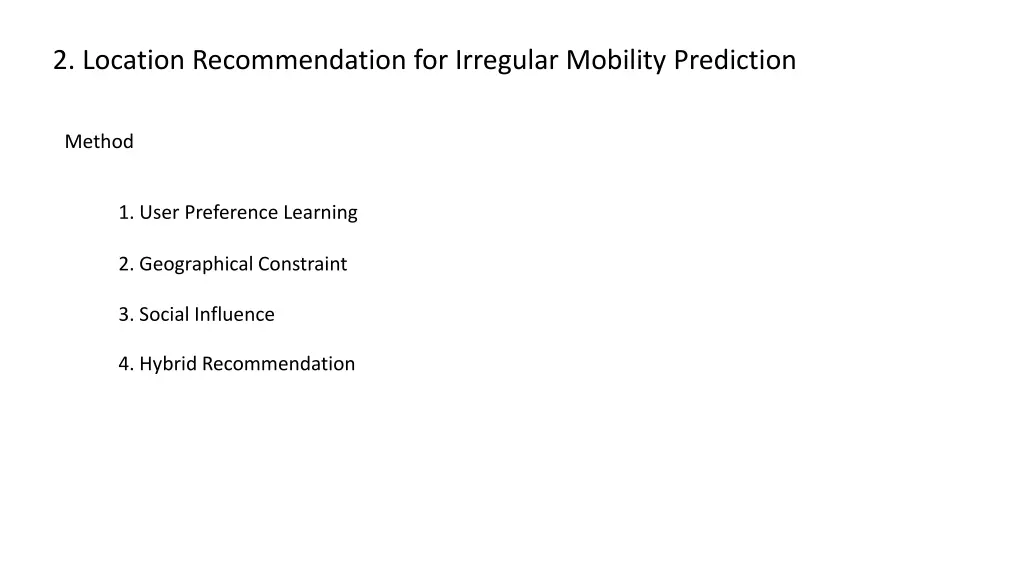 2. Location Recommendation for Irregular Mobility Prediction

Method

1. User Preference Learning

2. Geographical Constraint

3. Social Influence

4. Hybrid Recommendation